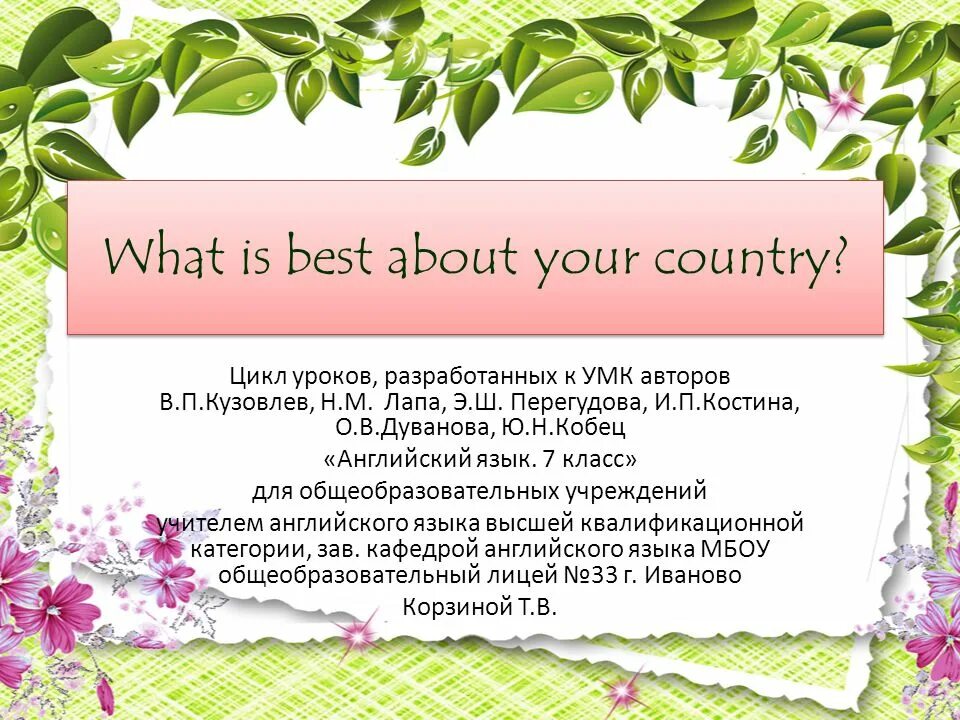 What is best about your country?

Цикл уроков, разработанных к УМК авторов В.П.Кузовлев, Н.М. Лапа, Э.Ш. Перегудова, И.П.Костина, О.В.Дуванова, Ю.Н.Кобец

«Английский язык. 7 класс»

для общеобразовательных учреждений

учителем английского языка высшей квалификационной категории, зав. кафедрой английского языка МБОУ общеобразовательный лицей №33 г. Иваново

Корзиной Т.В.